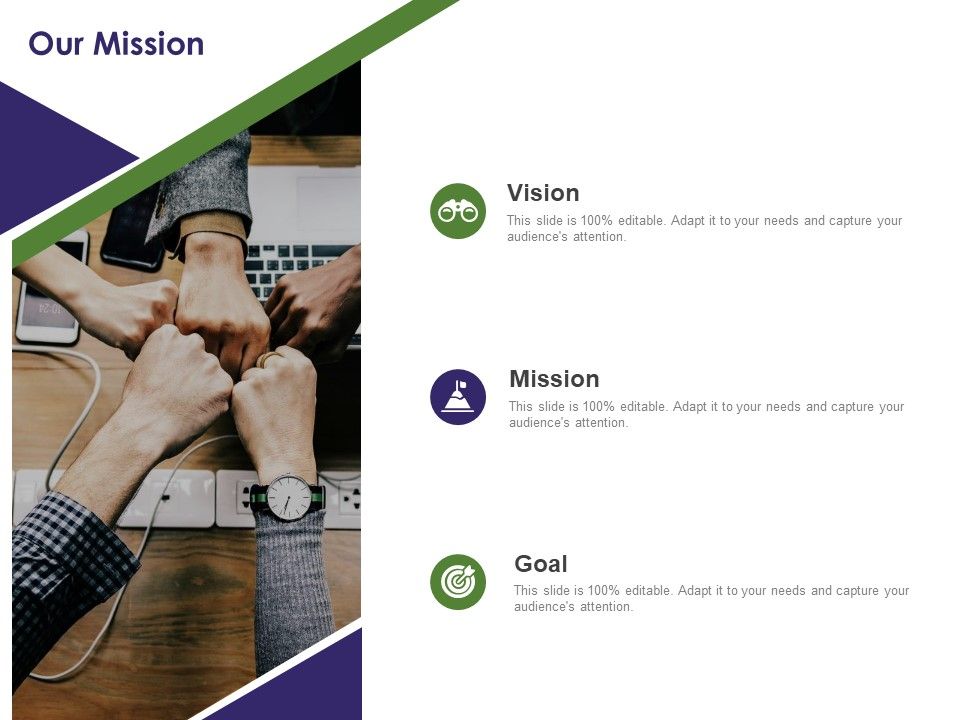 Our Mission

Vision
This slide is 100% editable. Adapt it to your needs and capture your audience's attention.

Mission
This slide is 100% editable. Adapt it to your needs and capture your audience's attention.

Goal
This slide is 100% editable. Adapt it to your needs and capture your audience's attention.